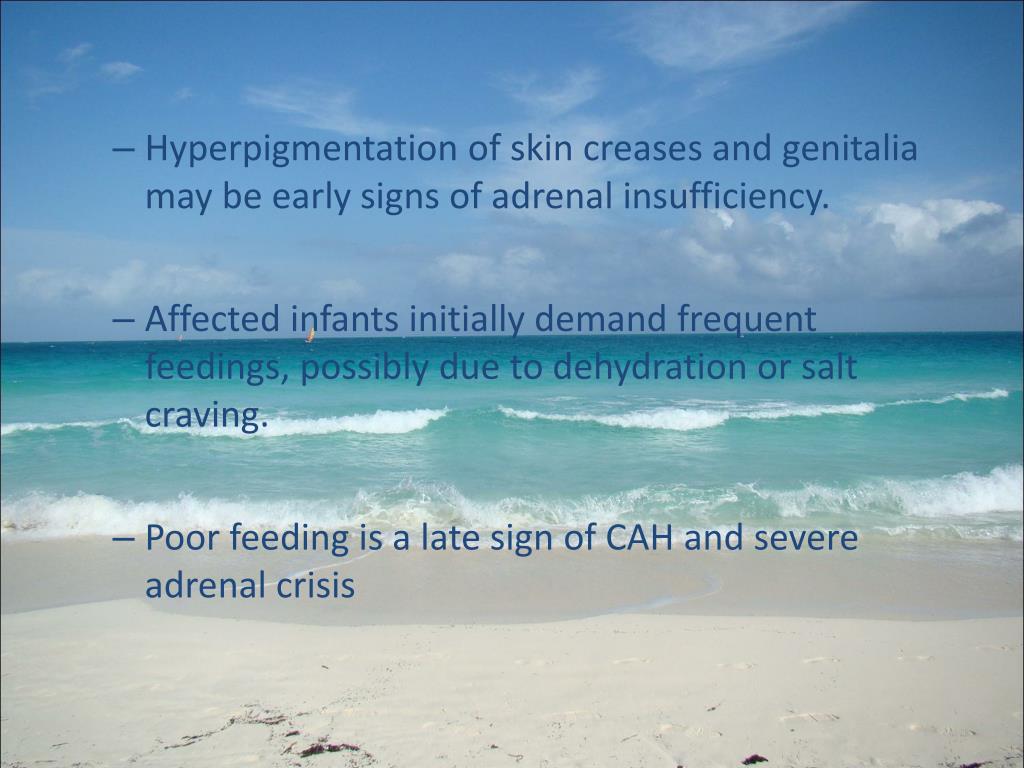 – Hyperpigmentation of skin creases and genitalia may be early signs of adrenal insufficiency.

– Affected infants initially demand frequent feedings, possibly due to dehydration or salt craving.

– Poor feeding is a late sign of CAH and severe adrenal crisis